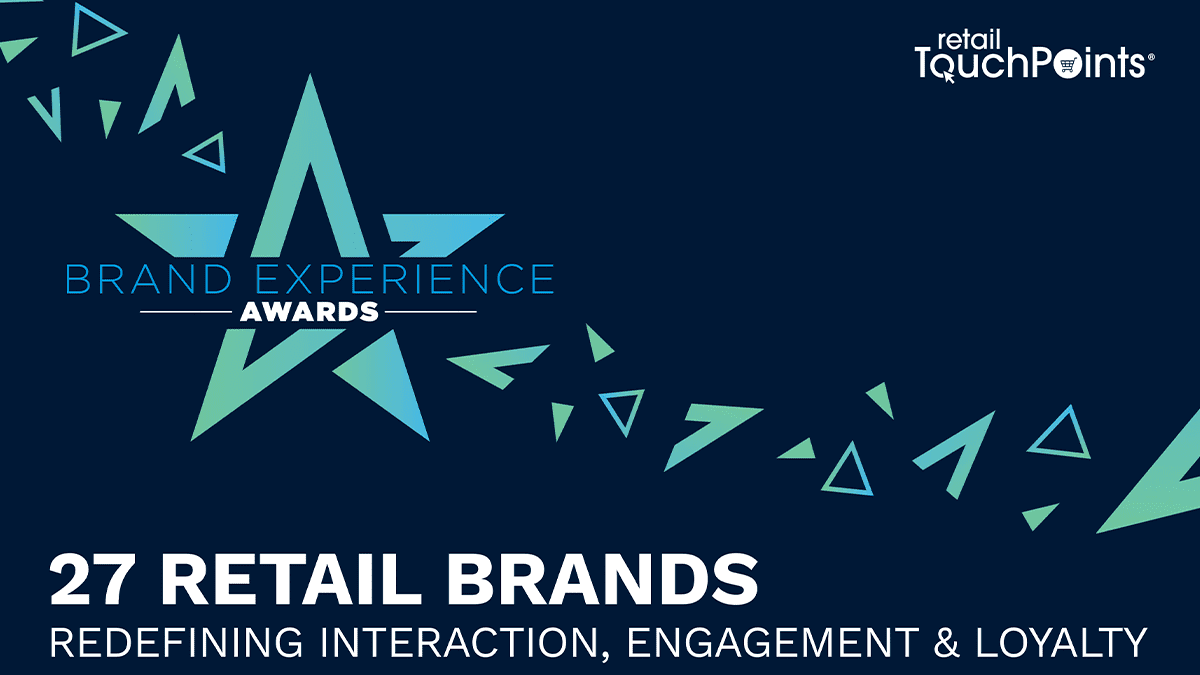 retail TouchPoints®

BRAND EXPERIENCE
AWARDS

27 RETAIL BRANDS
REDEFINING INTERACTION, ENGAGEMENT & LOYALTY